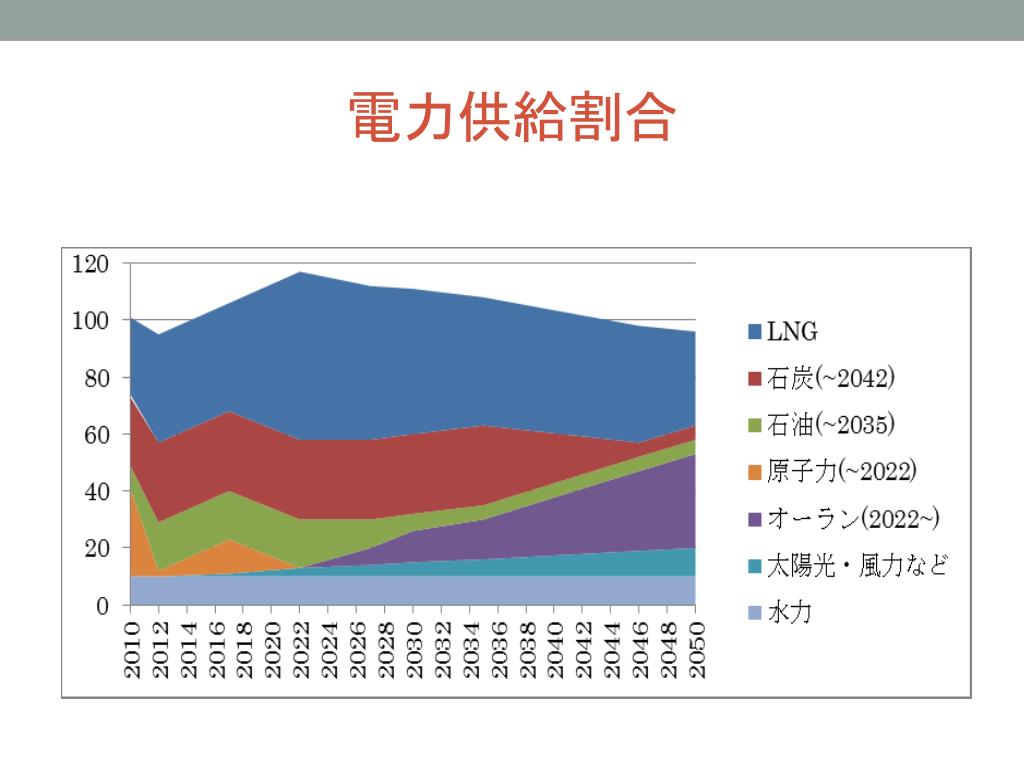 電力供給割合

120
100
80
60
40
20
0

2010 2012 2014 2016 2018 2020 2022 2024 2026 2028 2030 2032 2034 2036 2038 2040 2042 2044 2046 2048 2050

LNG
石炭(~2042)
石油(~2035)
原子力(~2022)
オーラン(2022~)
太陽光・風力など
水力